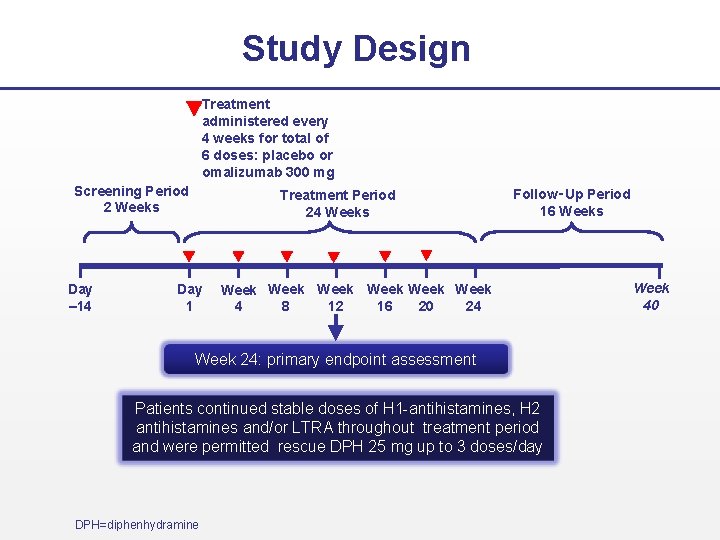 Study Design

Treatment administered every 4 weeks for total of 6 doses: placebo or omalizumab 300 mg

Screening Period
2 Weeks

Treatment Period
24 Weeks

Follow-Up Period
16 Weeks

Day –14

Day 1

Week 4

Week 8

Week 12

Week 16

Week 20

Week 24

Week 40

Week 24: primary endpoint assessment

Patients continued stable doses of H1-antihistamines, H2 antihistamines and/or LTRA throughout treatment period and were permitted rescue DPH 25 mg up to 3 doses/day

DPH=diphenhydramine